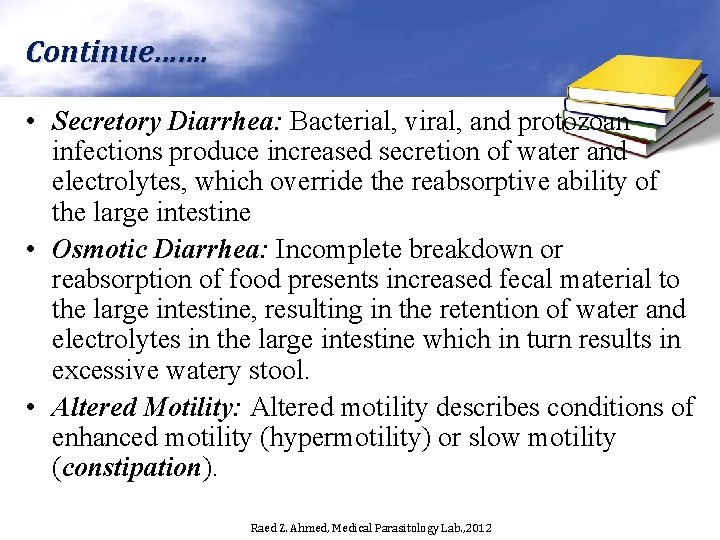 Continue…….

• Secretory Diarrhea: Bacterial, viral, and protozoan infections produce increased secretion of water and electrolytes, which override the reabsorptive ability of the large intestine

• Osmotic Diarrhea: Incomplete breakdown or reabsorption of food presents increased fecal material to the large intestine, resulting in the retention of water and electrolytes in the large intestine which in turn results in excessive watery stool.

• Altered Motility: Altered motility describes conditions of enhanced motility (hypermotility) or slow motility (constipation).

Raed Z. Ahmed, Medical Parasitology Lab.,2012